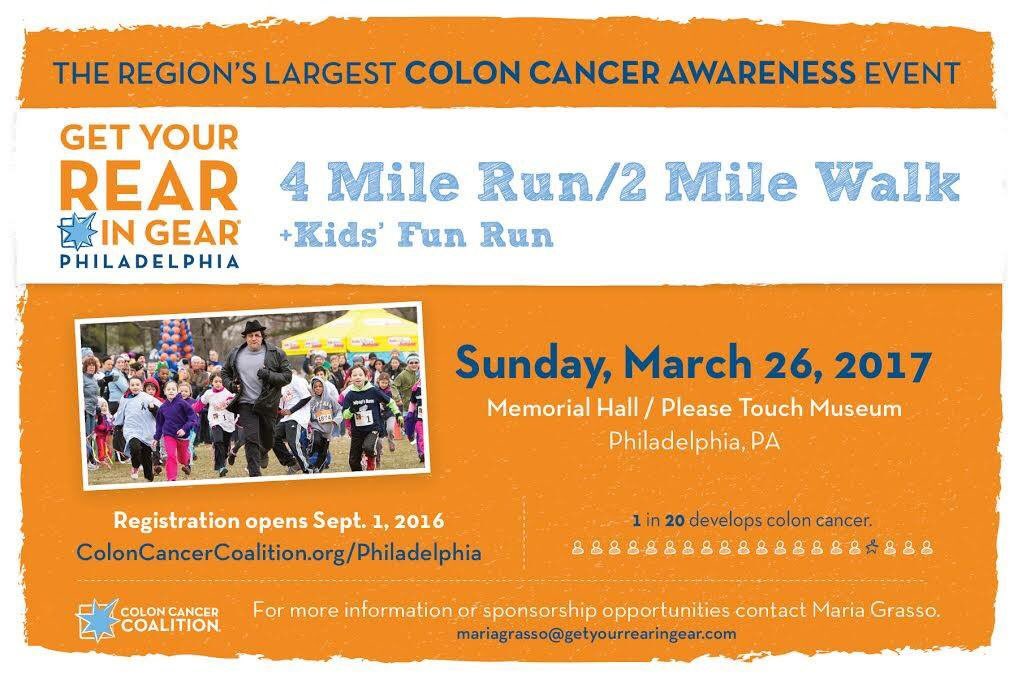 THE REGION'S LARGEST COLON CANCER AWARENESS EVENT

GET YOUR REAR IN GEAR PHILADELPHIA

4 Mile Run/2 Mile Walk
+Kids' Fun Run

Sunday, March 26, 2017
Memorial Hall / Please Touch Museum
Philadelphia, PA

Registration opens Sept. 1, 2016
ColonCancerCoalition.org/Philadelphia

1 in 20 develops colon cancer.

COLON CANCER COALITION

For more information or sponsorship opportunities contact Maria Grasso.
mariagrasso@getyourrearingear.com